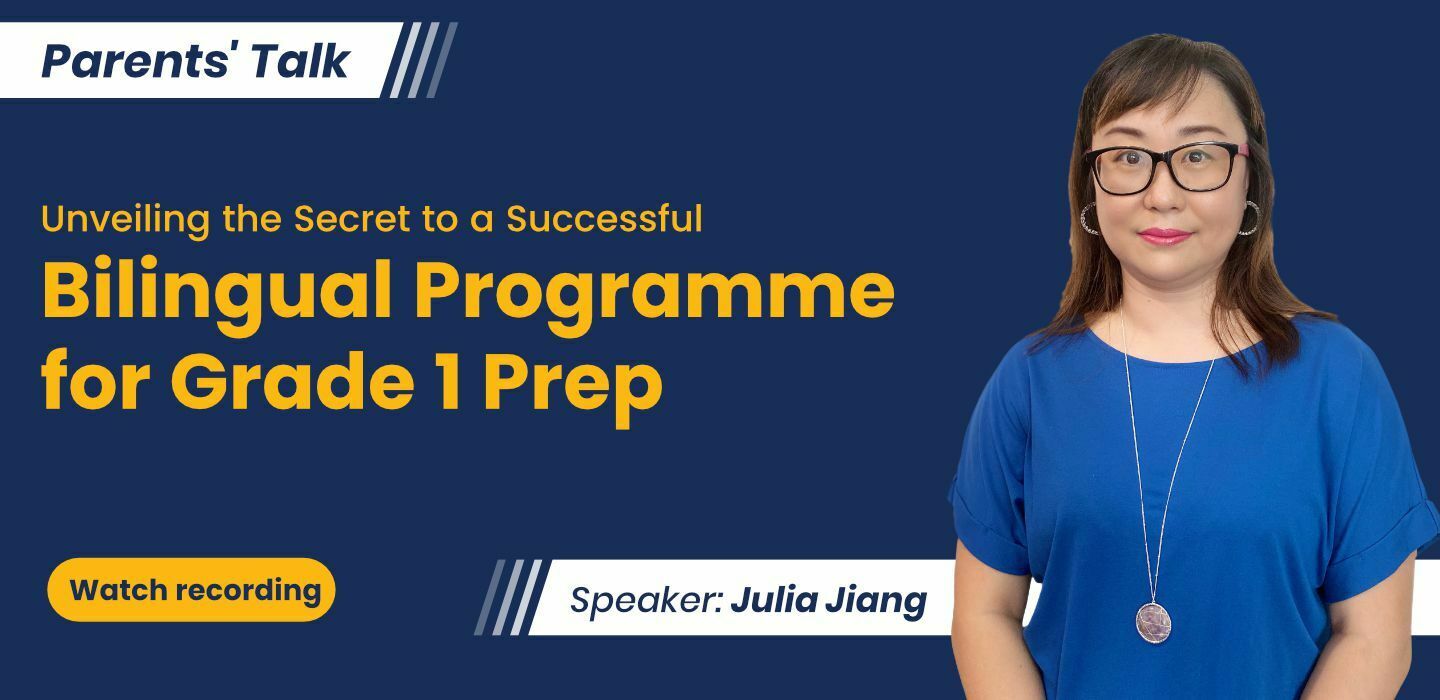 Parents' Talk

Unveiling the Secret to a Successful

Bilingual Programme for Grade 1 Prep

Watch recording

Speaker: Julia Jiang